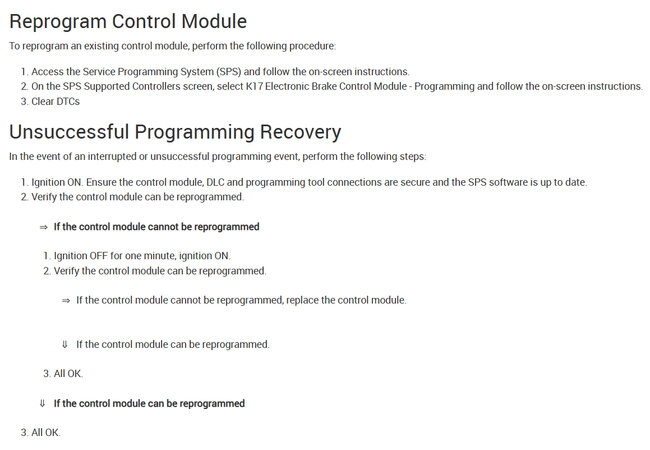 Reprogram Control Module

To reprogram an existing control module, perform the following procedure:

1. Access the Service Programming System (SPS) and follow the on-screen instructions.
2. On the SPS Supported Controllers screen, select K17 Electronic Brake Control Module - Programming and follow the on-screen instructions.
3. Clear DTCs

Unsuccessful Programming Recovery

In the event of an interrupted or unsuccessful programming event, perform the following steps:

1. Ignition ON. Ensure the control module, DLC and programming tool connections are secure and the SPS software is up to date.
2. Verify the control module can be reprogrammed.

⇒ If the control module cannot be reprogrammed

1. Ignition OFF for one minute, ignition ON.
2. Verify the control module can be reprogrammed.

⇒ If the control module cannot be reprogrammed, replace the control module.

⇓ If the control module can be reprogrammed.

3. All OK.

⇓ If the control module can be reprogrammed

3. All OK.